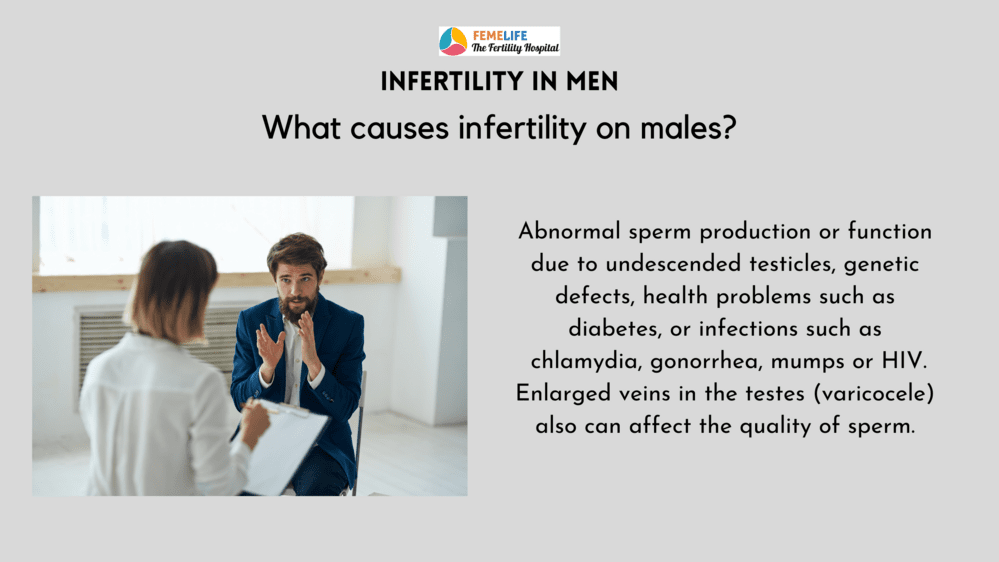 FEMELIFE
The Fertility Hospital

INFERTILITY IN MEN

What causes infertility on males?

Abnormal sperm production or function due to undescended testicles, genetic defects, health problems such as diabetes, or infections such as chlamydia, gonorrhea, mumps or HIV. Enlarged veins in the testes (varicocele) also can affect the quality of sperm.